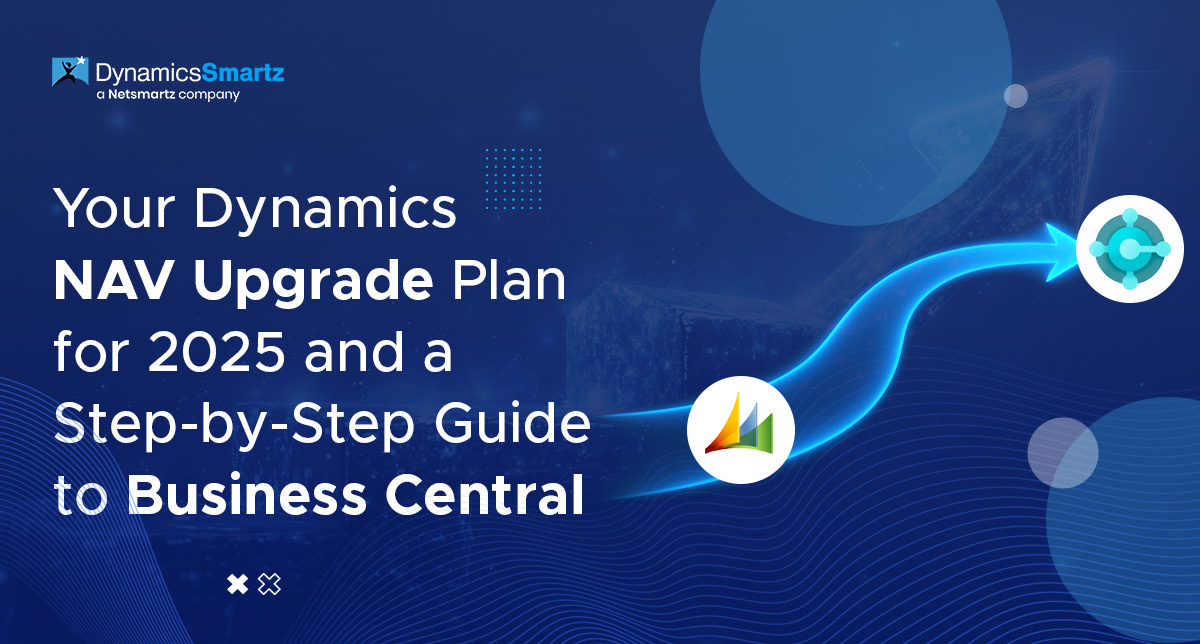 DynamicsSmartz
a Netsmartz company

Your Dynamics NAV Upgrade Plan for 2025 and a Step-by-Step Guide to Business Central